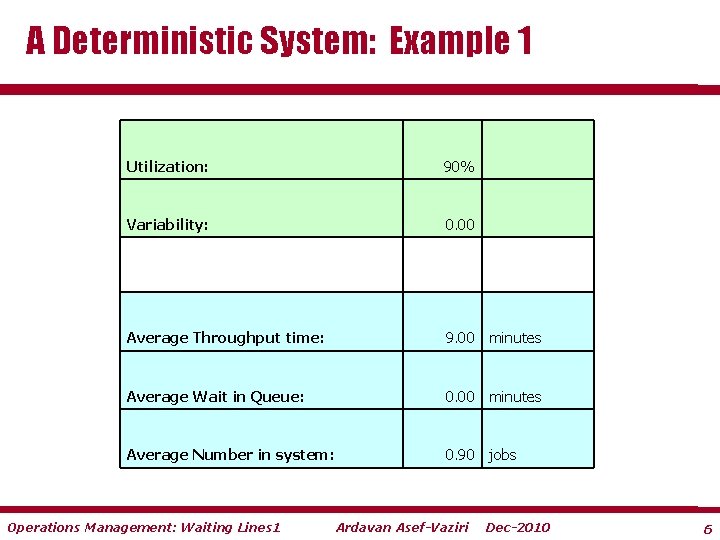 A Deterministic System: Example 1

| | | |
|---|---|---|
| Utilization: | 90% | |
| Variability: | 0.00 | |
| | | |
| Average Throughput time: | 9.00 | minutes |
| Average Wait in Queue: | 0.00 | minutes |
| Average Number in system: | 0.90 | jobs |

Operations Management: Waiting Lines1 Ardavan Asef-Vaziri Dec-2010 6